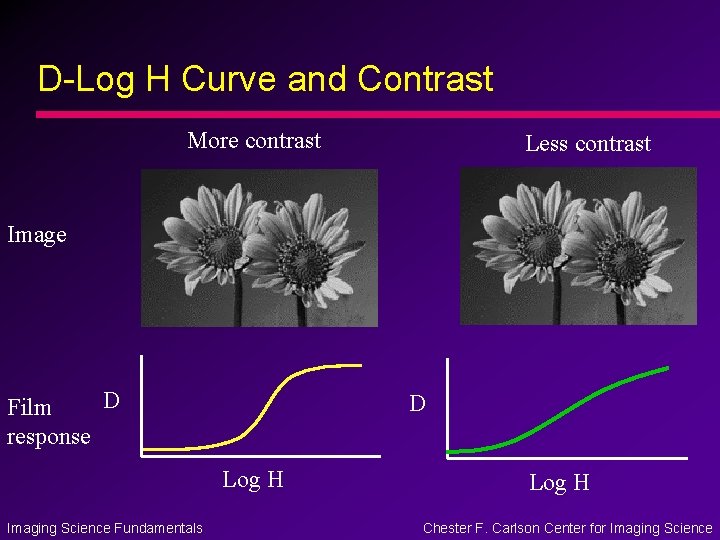 D-Log H Curve and Contrast

More contrast

Less contrast

Image

Film response

D

Log H

D

Log H

Imaging Science Fundamentals

Chester F. Carlson Center for Imaging Science